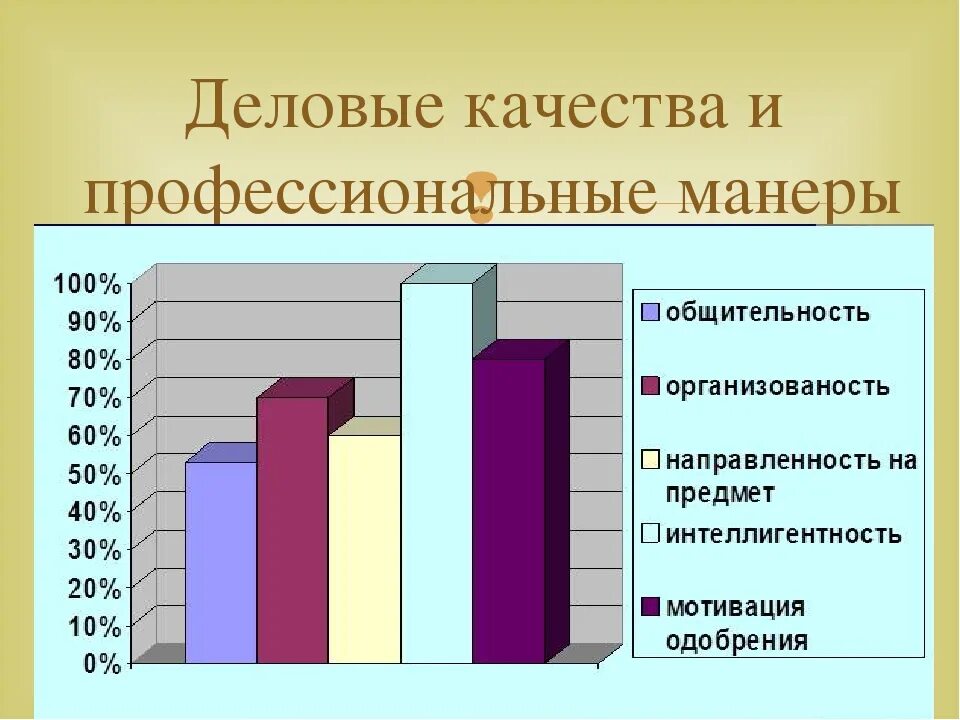 Деловые качества и профессиональные манеры

100%
90%
80%
70%
60%
50%
40%
30%
20%
10%
0%

общительность
организованость
направленность на предмет
интеллигентность
мотивация одобрения